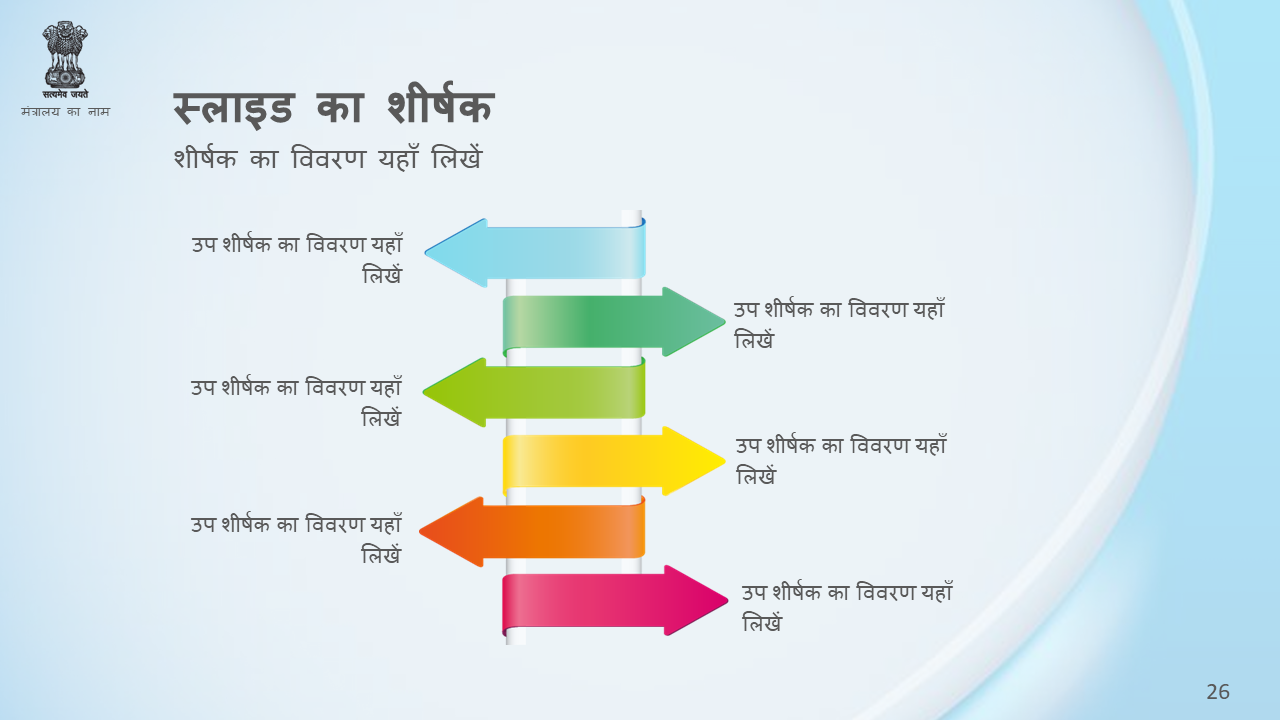 सत्यमेव जयते
मंत्रालय का नाम

स्लाइड का शीर्षक
शीर्षक का विवरण यहाँ लिखें

उप शीर्षक का विवरण यहाँ लिखें

उप शीर्षक का विवरण यहाँ लिखें

उप शीर्षक का विवरण यहाँ लिखें

उप शीर्षक का विवरण यहाँ लिखें

उप शीर्षक का विवरण यहाँ लिखें

उप शीर्षक का विवरण यहाँ लिखें

26